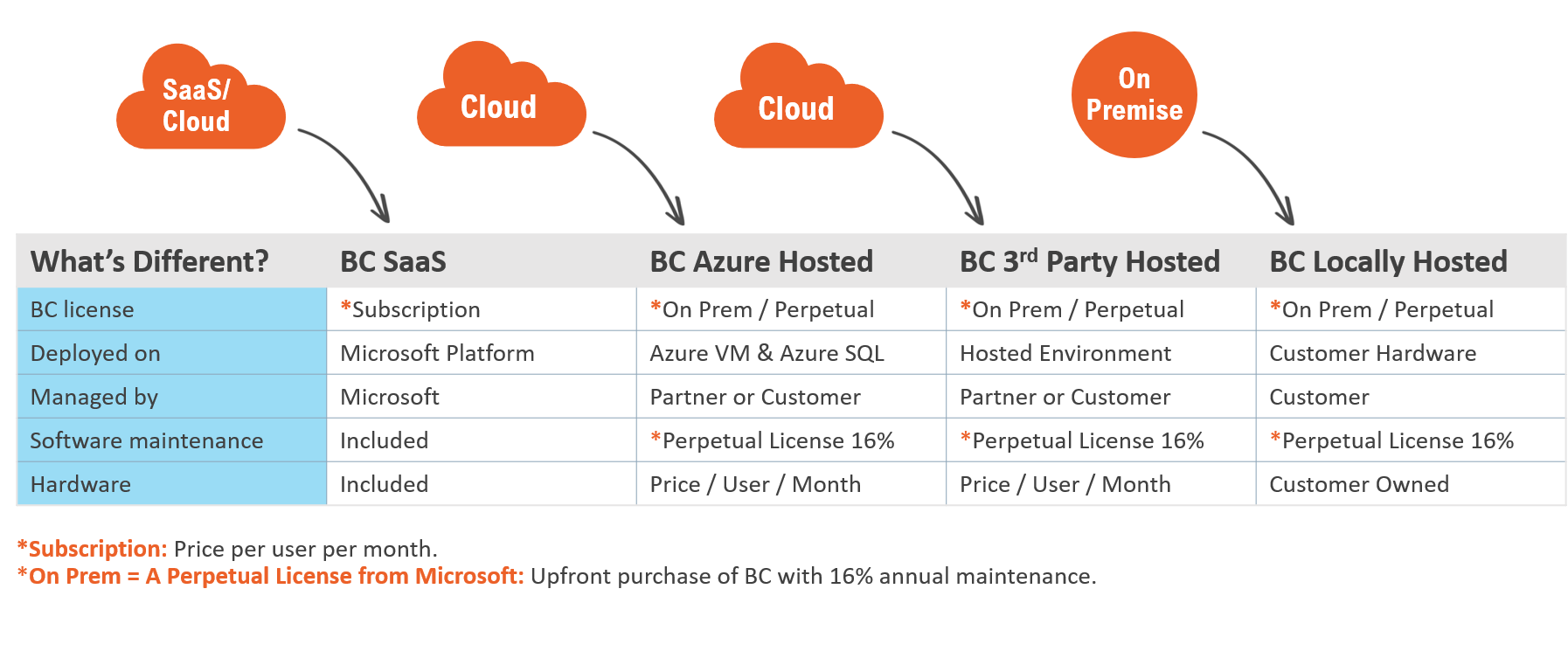 SaaS/ Cloud

Cloud

Cloud

On Premise

| What's Different? | BC SaaS | BC Azure Hosted | BC 3$^{rd}$ Party Hosted | BC Locally Hosted |
|---|---|---|---|---|
| BC license | *Subscription | *On Prem / Perpetual | *On Prem / Perpetual | *On Prem / Perpetual |
| Deployed on | Microsoft Platform | Azure VM & Azure SQL | Hosted Environment | Customer Hardware |
| Managed by | Microsoft | Partner or Customer | Partner or Customer | Customer |
| Software maintenance | Included | *Perpetual License 16% | *Perpetual License 16% | *Perpetual License 16% |
| Hardware | Included | Price / User / Month | Price / User / Month | Customer Owned |

*Subscription: Price per user per month.
*On Prem = A Perpetual License from Microsoft: Upfront purchase of BC with 16% annual maintenance.